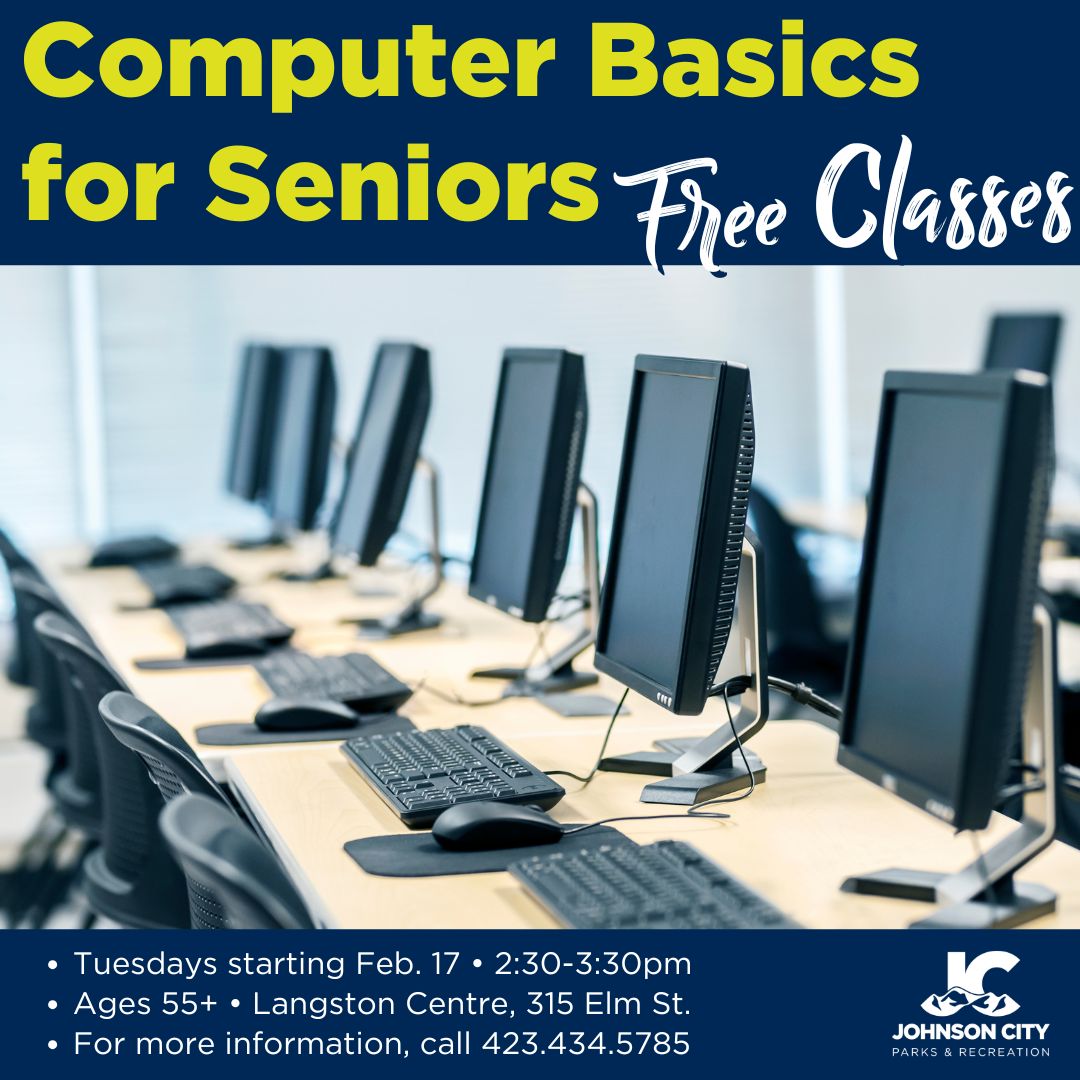 Computer Basics for Seniors Free Classes

• Tuesdays starting Feb. 17 • 2:30-3:30pm
• Ages 55+ • Langston Centre, 315 Elm St.
• For more information, call 423.434.5785

JC
JOHNSON CITY
PARKS & RECREATION